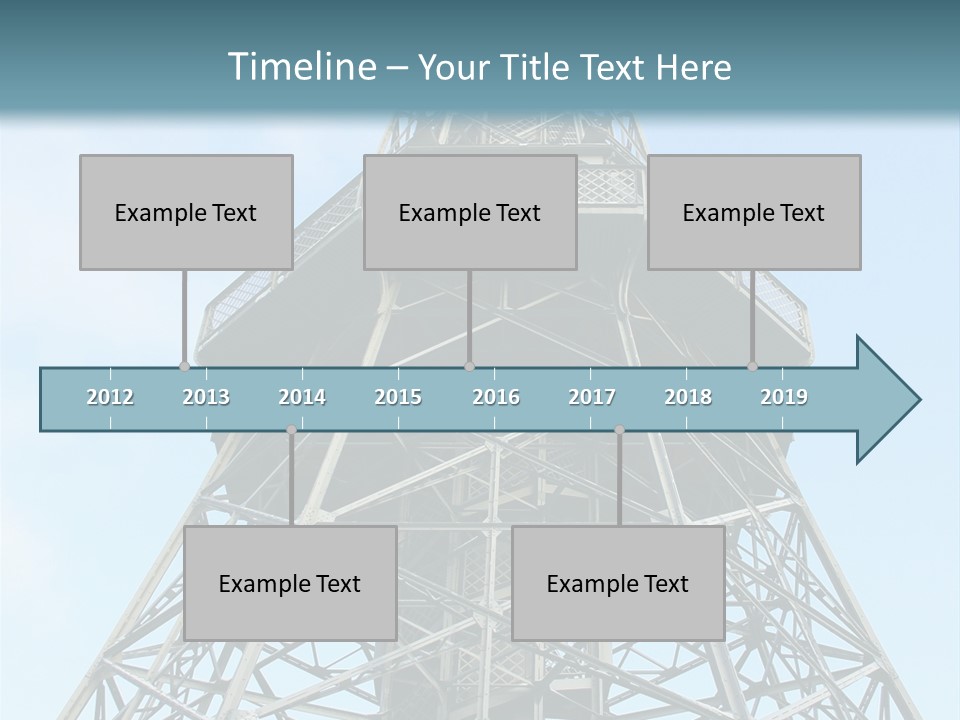 Timeline – Your Title Text Here

Example Text

Example Text

Example Text

2012 2013 2014 2015 2016 2017 2018 2019

Example Text

Example Text